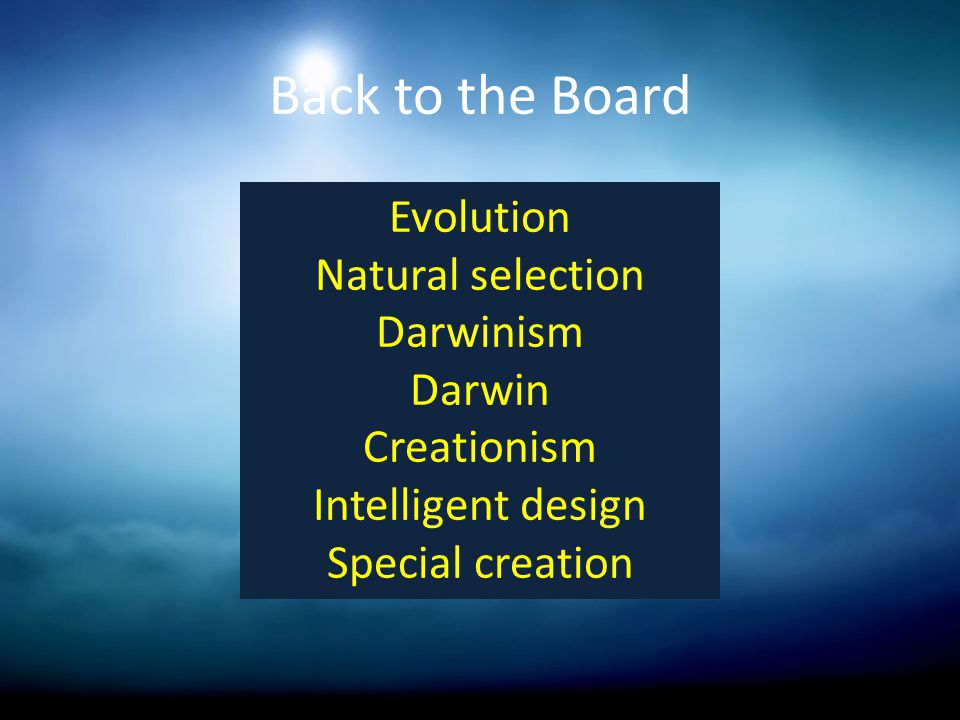 Back to the Board

Evolution
Natural selection
Darwinism
Darwin
Creationism
Intelligent design
Special creation